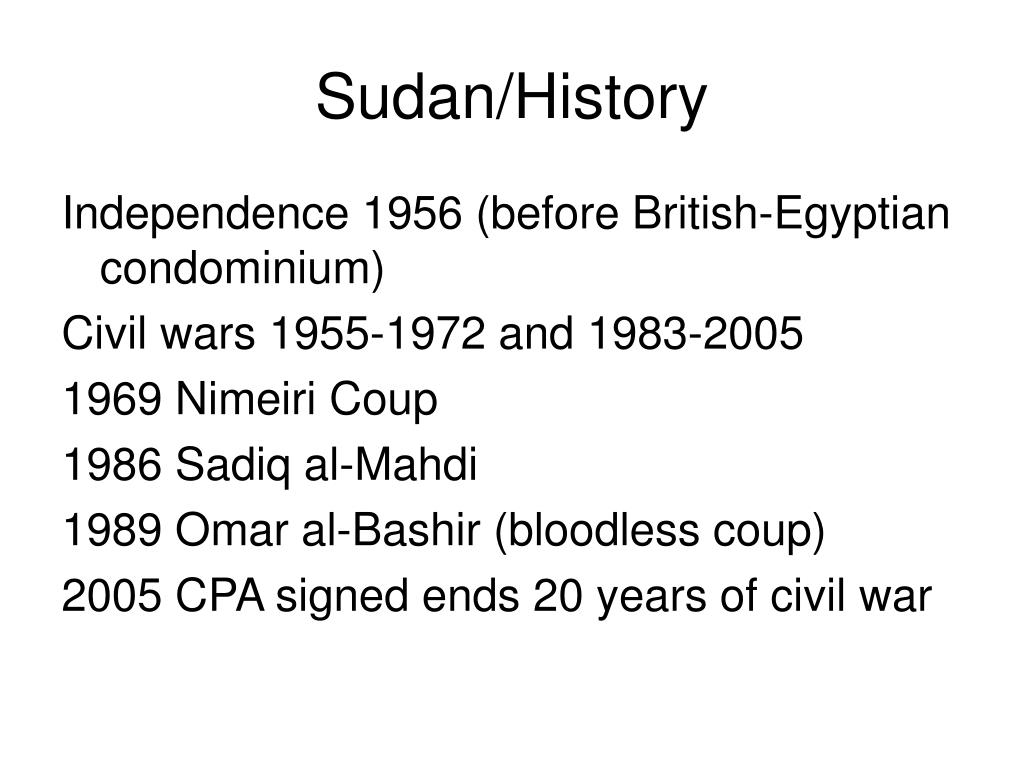 Sudan/History

Independence 1956 (before British-Egyptian condominium)

Civil wars 1955-1972 and 1983-2005

1969 Nimeiri Coup

1986 Sadiq al-Mahdi

1989 Omar al-Bashir (bloodless coup)

2005 CPA signed ends 20 years of civil war